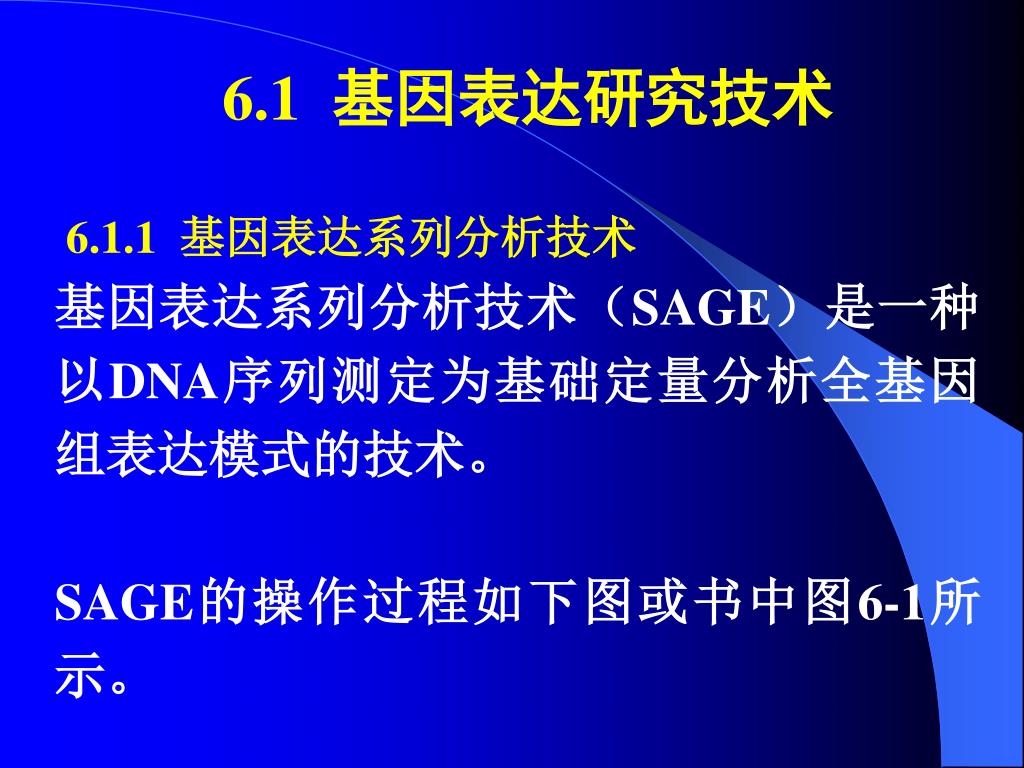 6.1 基因表达研究技术

6.1.1 基因表达系列分析技术

基因表达系列分析技术（SAGE）是一种以DNA序列测定为基础定量分析全基因组表达模式的技术。

SAGE的操作过程如下图或书中图6-1所示。